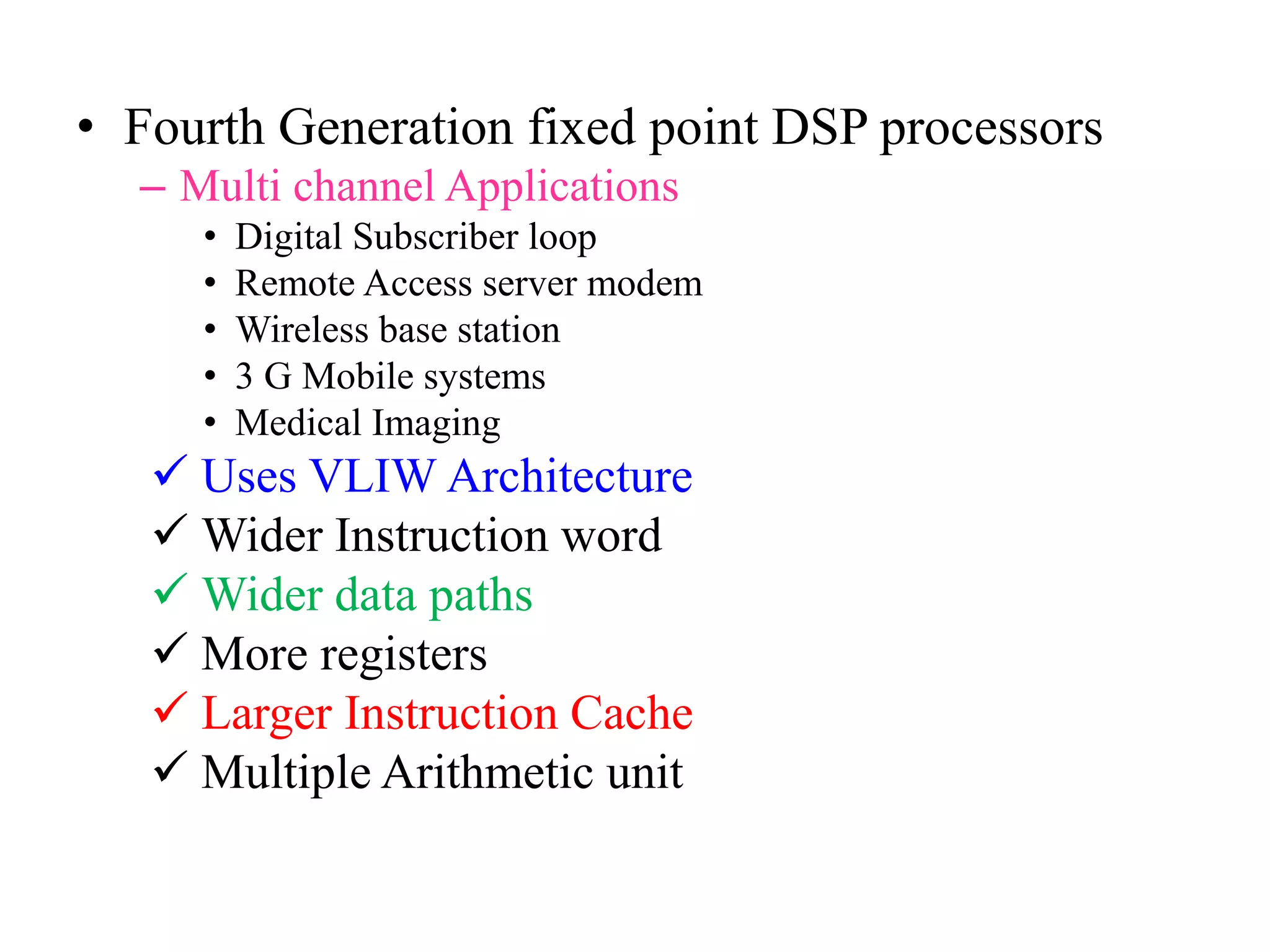 • Fourth Generation fixed point DSP processors
– Multi channel Applications
• Digital Subscriber loop
• Remote Access server modem
• Wireless base station
• 3 G Mobile systems
• Medical Imaging
✓ Uses VLIW Architecture
✓ Wider Instruction word
✓ Wider data paths
✓ More registers
✓ Larger Instruction Cache
✓ Multiple Arithmetic unit